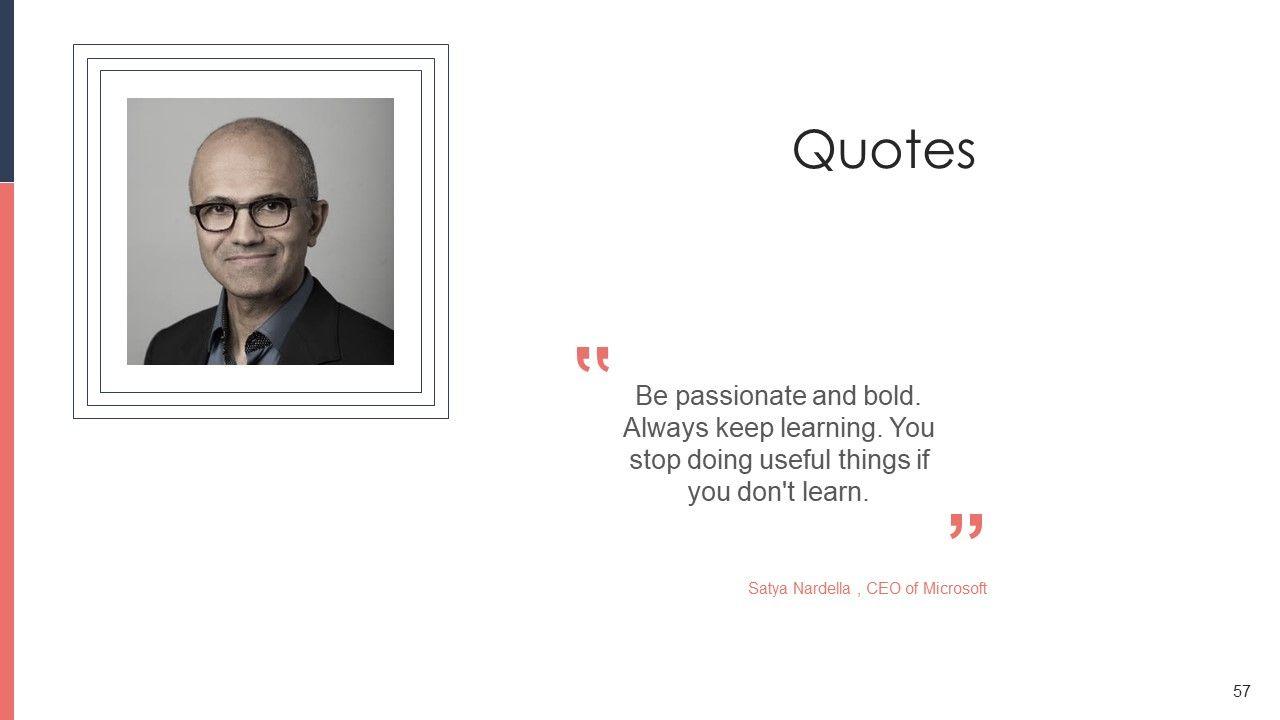 Quotes

"

Be passionate and bold. Always keep learning. You stop doing useful things if you don't learn.

"

Satya Nardella , CEO of Microsoft

57